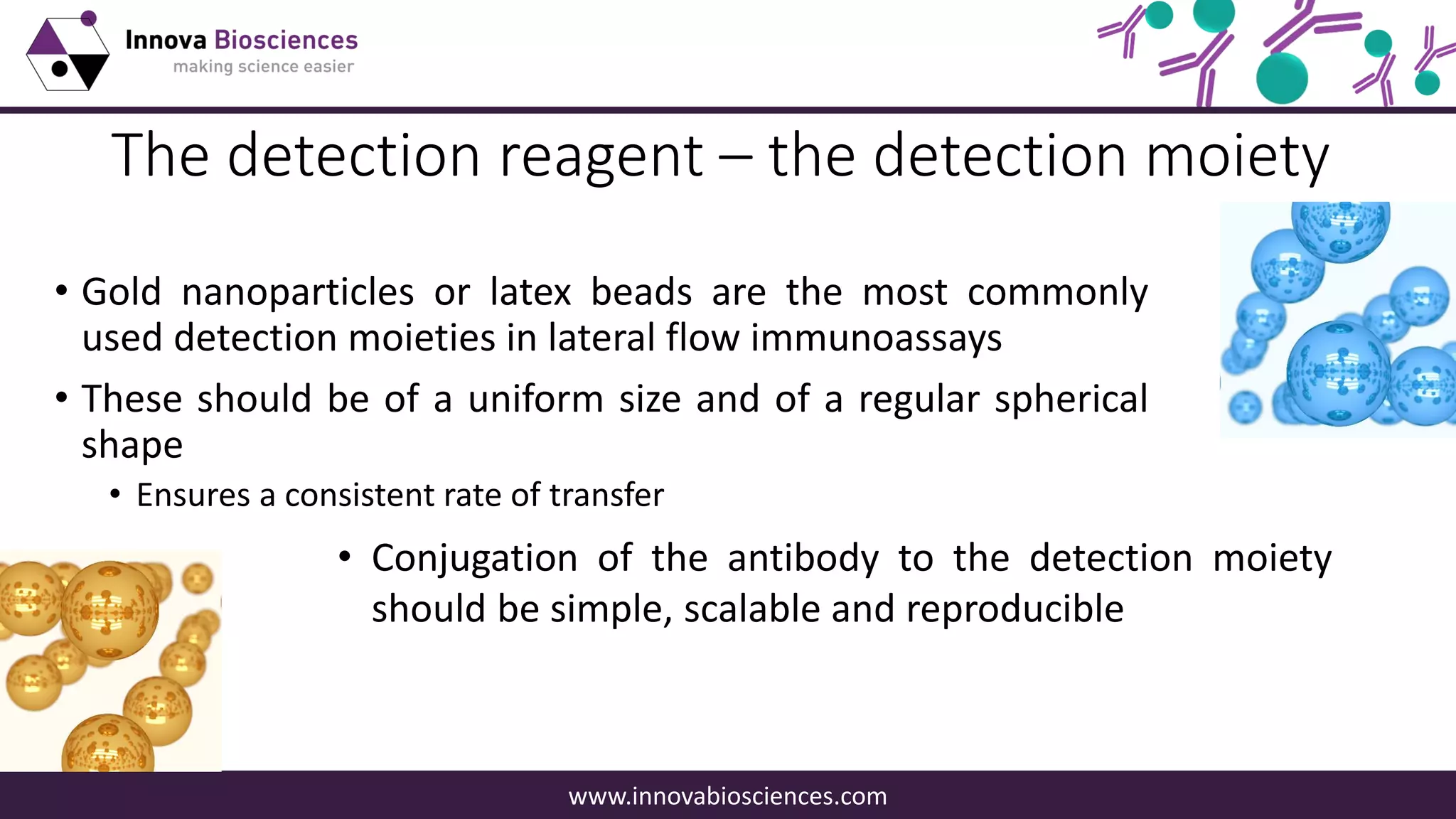 Innova Biosciences
making science easier

The detection reagent – the detection moiety

• Gold nanoparticles or latex beads are the most commonly used detection moieties in lateral flow immunoassays

• These should be of a uniform size and of a regular spherical shape

• Ensures a consistent rate of transfer

• Conjugation of the antibody to the detection moiety should be simple, scalable and reproducible

www.innovabiosciences.com